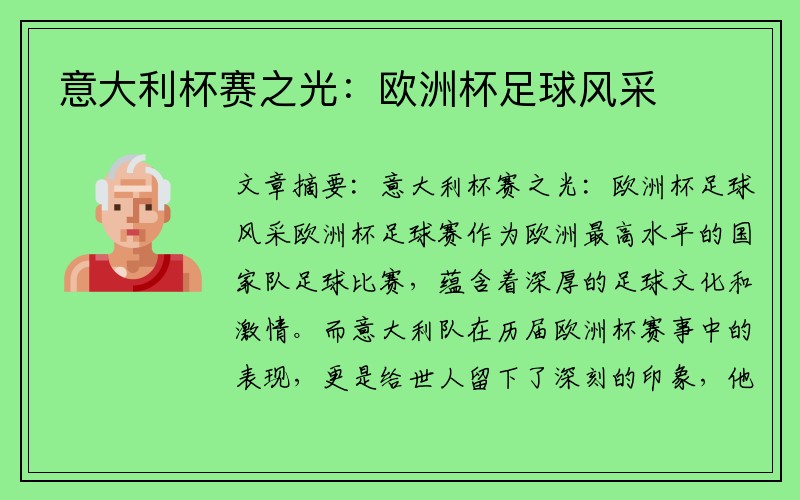 意大利杯赛之光：欧洲杯足球风采

文章摘要：意大利杯赛之光：欧洲杯足球风采欧洲杯足球赛作为欧洲最高水平的国家队足球比赛，蕴含着深厚的足球文化和激情。而意大利队在历届欧洲杯赛事中的表现，更是给世人留下了深刻的印象，他